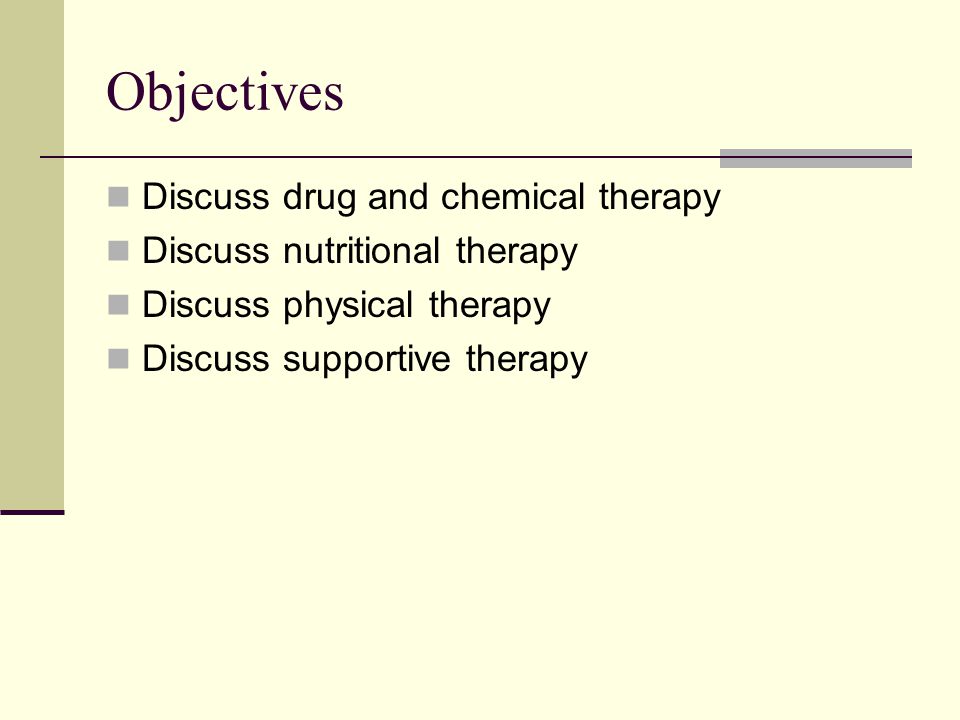 Objectives

- Discuss drug and chemical therapy
- Discuss nutritional therapy
- Discuss physical therapy
- Discuss supportive therapy